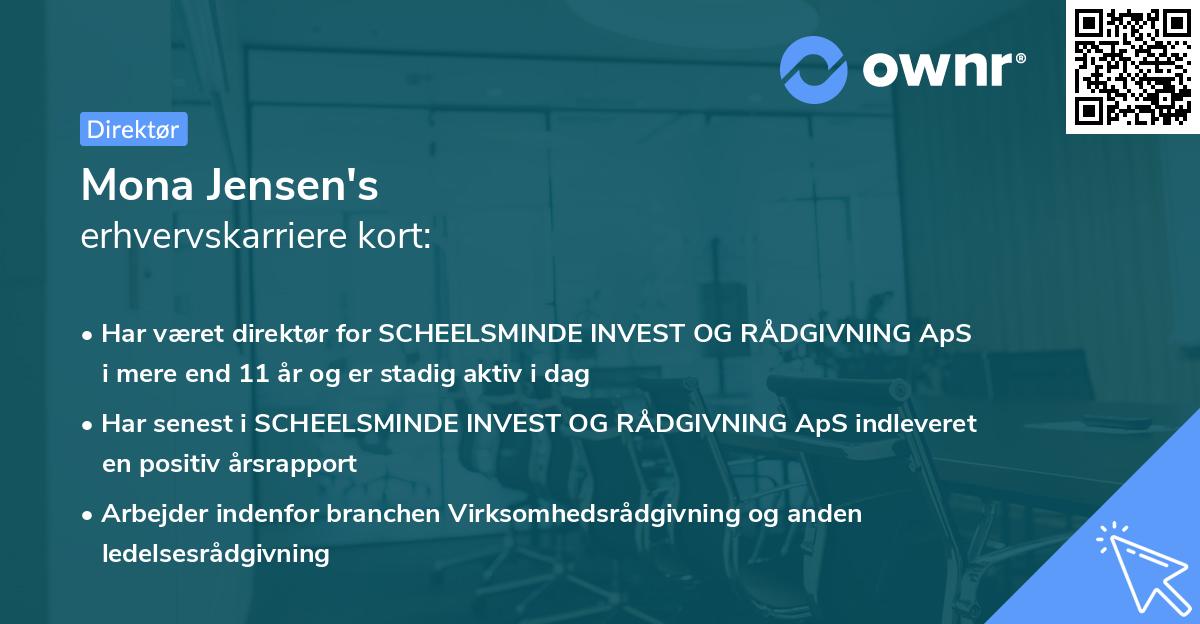 ownr®

Direktør

Mona Jensen's
erhvervskarriere kort:

• Har været direktør for SCHEELSMINDE INVEST OG RÅDGIVNING ApS i mere end 11 år og er stadig aktiv i dag

• Har senest i SCHEELSMINDE INVEST OG RÅDGIVNING ApS indleveret en positiv årsrapport

• Arbejder indenfor branchen Virksomhedsrådgivning og anden ledelsesrådgivning